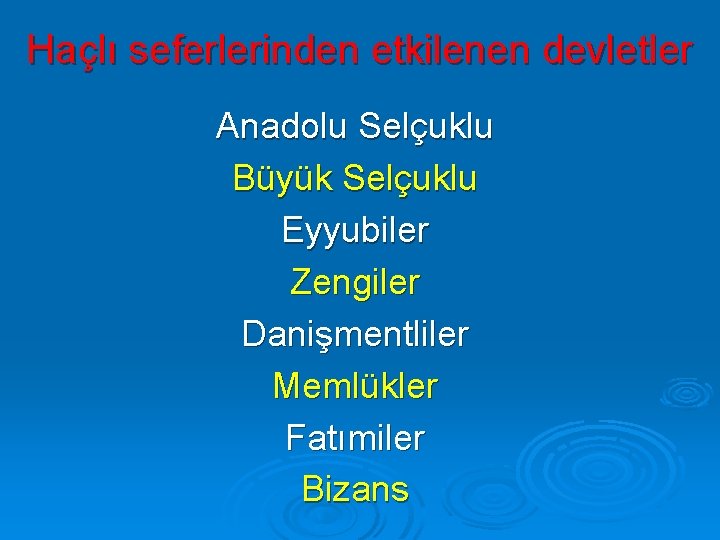 Haçlı seferlerinden etkilenen devletler

Anadolu Selçuklu

Büyük Selçuklu

Eyyubiler

Zengiler

Danişmentliler

Memlükler

Fatımiler

Bizans